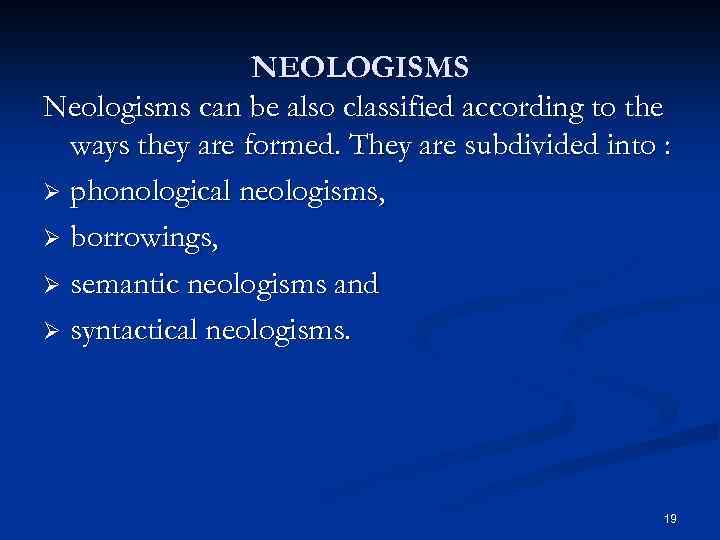 NEOLOGISMS

Neologisms can be also classified according to the ways they are formed. They are subdivided into :

➢ phonological neologisms,
➢ borrowings,
➢ semantic neologisms and
➢ syntactical neologisms.

19